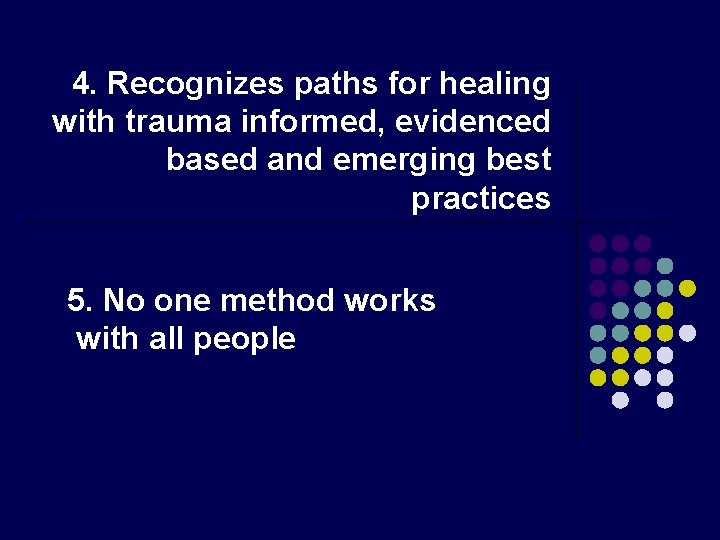 4. Recognizes paths for healing with trauma informed, evidenced based and emerging best practices

5. No one method works with all people